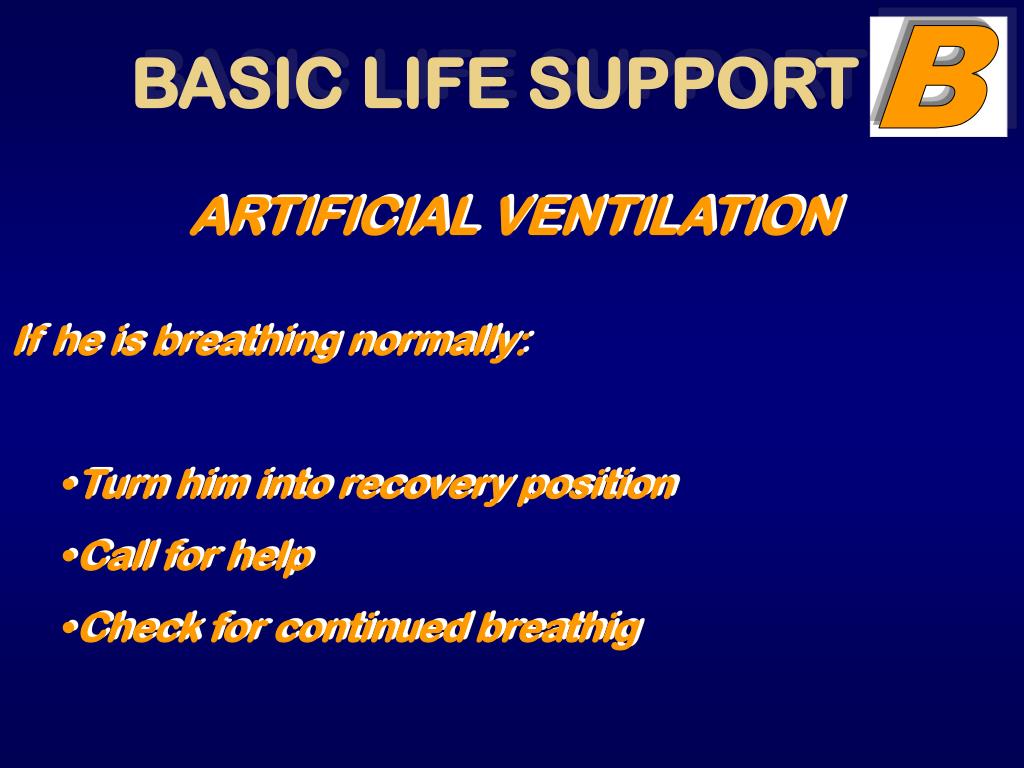 BASIC LIFE SUPPORT

B

ARTIFICIAL VENTILATION

If he is breathing normally:

•Turn him into recovery position
•Call for help
•Check for continued breathig